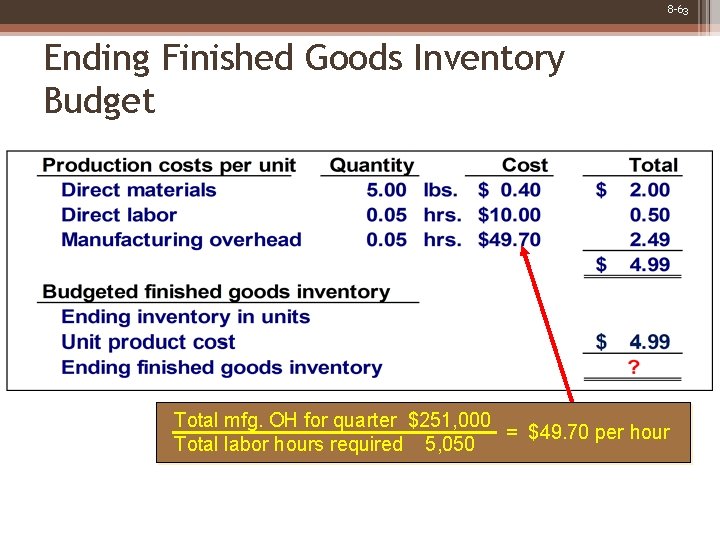 8-63

Ending Finished Goods Inventory Budget

| Production costs per unit | Quantity | | Cost | Total |
|---|---|---|---|---|
| Direct materials | 5.00 | lbs. | \$ 0.40 | \$ 2.00 |
| Direct labor | 0.05 | hrs. | \$10.00 | 0.50 |
| Manufacturing overhead | 0.05 | hrs. | \$49.70 | 2.49 |
| | | | | \$ 4.99 |
| Budgeted finished goods inventory | | | | |
| Ending inventory in units | | | | |
| Unit product cost | | | | \$ 4.99 |
| Ending finished goods inventory | | | | ? |

$\frac{\text{Total mfg. OH for quarter } \$251,000}{\text{Total labor hours required } 5,050} = \$49.70 \text{ per hour}$